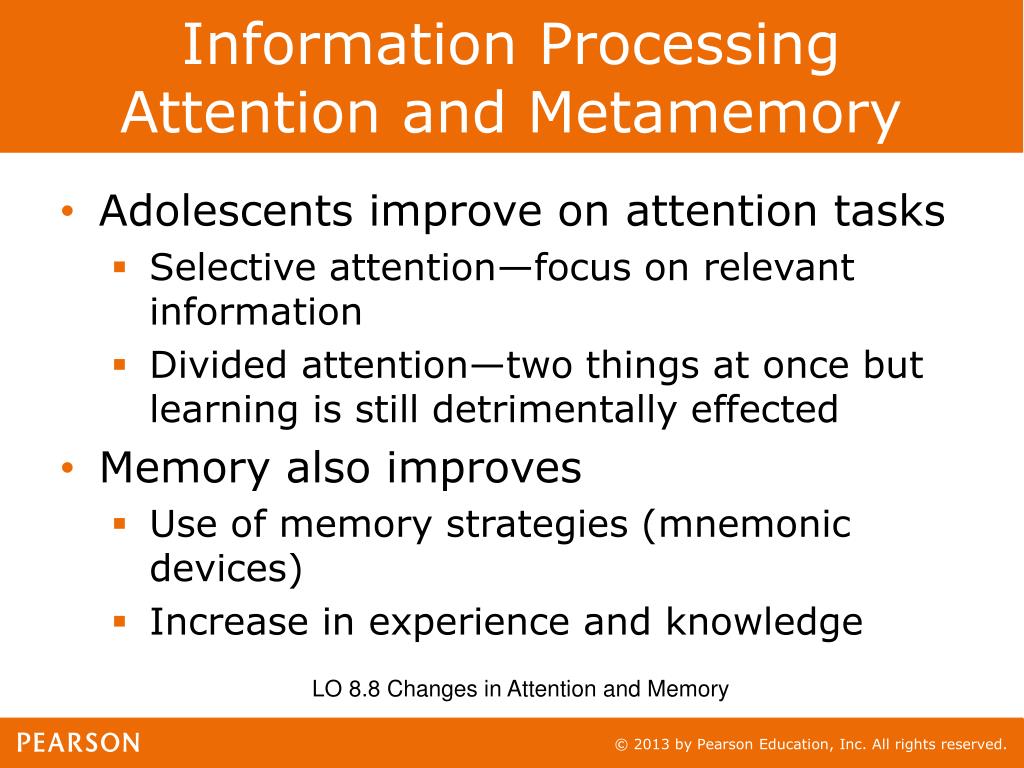 Information Processing
Attention and Metamemory

• Adolescents improve on attention tasks
  ▪ Selective attention—focus on relevant information
  ▪ Divided attention—two things at once but learning is still detrimentally effected
• Memory also improves
  ▪ Use of memory strategies (mnemonic devices)
  ▪ Increase in experience and knowledge

LO 8.8 Changes in Attention and Memory

PEARSON

© 2013 by Pearson Education, Inc. All rights reserved.